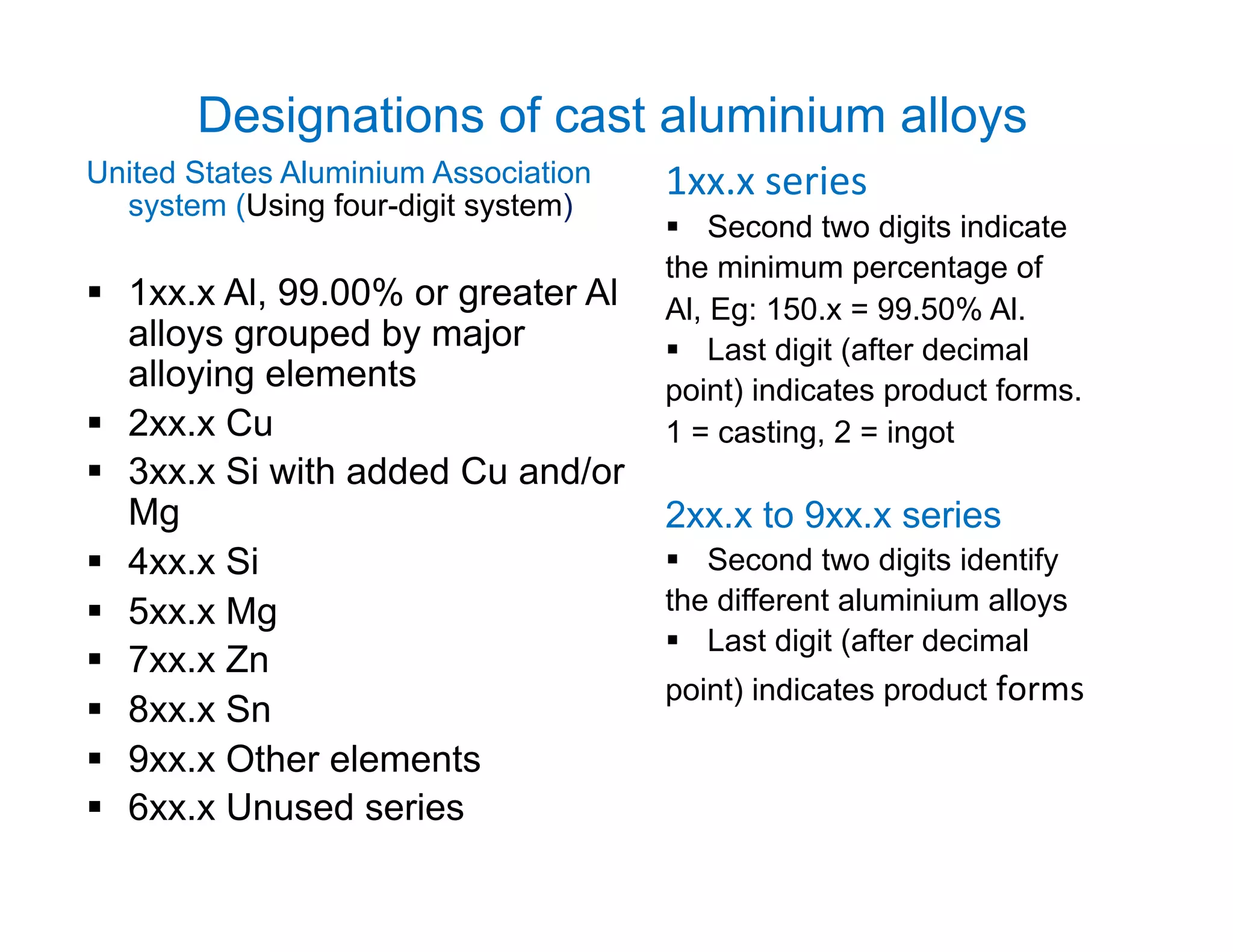 Designations of cast aluminium alloys

United States Aluminium Association system (Using four-digit system)

▪ 1xx.x Al, 99.00% or greater Al alloys grouped by major alloying elements
▪ 2xx.x Cu
▪ 3xx.x Si with added Cu and/or Mg
▪ 4xx.x Si
▪ 5xx.x Mg
▪ 7xx.x Zn
▪ 8xx.x Sn
▪ 9xx.x Other elements
▪ 6xx.x Unused series

1xx.x series

▪ Second two digits indicate the minimum percentage of Al, Eg: 150.x = 99.50% Al.
▪ Last digit (after decimal point) indicates product forms. 1 = casting, 2 = ingot

2xx.x to 9xx.x series

▪ Second two digits identify the different aluminium alloys
▪ Last digit (after decimal point) indicates product forms